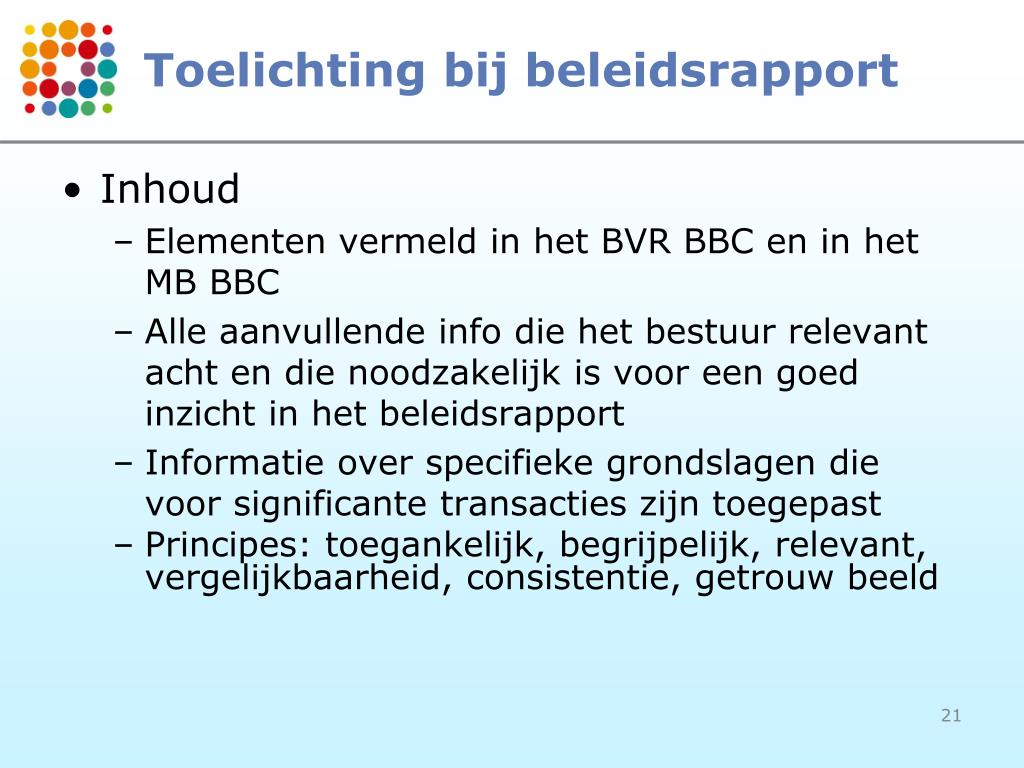 Toelichting bij beleidsrapport

• Inhoud
– Elementen vermeld in het BVR BBC en in het MB BBC
– Alle aanvullende info die het bestuur relevant acht en die noodzakelijk is voor een goed inzicht in het beleidsrapport
– Informatie over specifieke grondslagen die voor significante transacties zijn toegepast
– Principes: toegankelijk, begrijpelijk, relevant, vergelijkbaarheid, consistentie, getrouw beeld

21